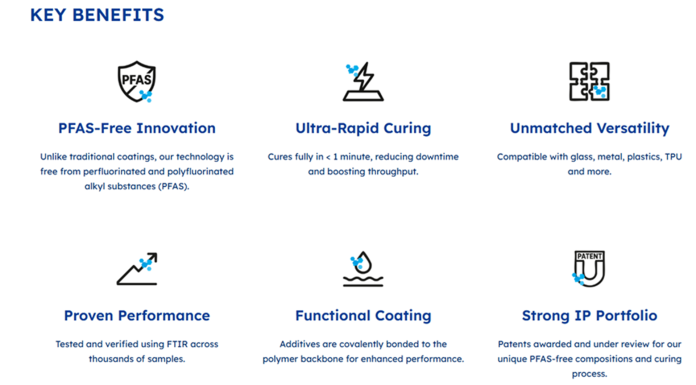 KEY BENEFITS

PFAS

PFAS-Free Innovation

Unlike traditional coatings, our technology is free from perfluorinated and polyfluorinated alkyl substances (PFAS).

Ultra-Rapid Curing

Cures fully in < 1 minute, reducing downtime and boosting throughput.

Unmatched Versatility

Compatible with glass, metal, plastics, TPU and more.

Proven Performance

Tested and verified using FTIR across thousands of samples.

Functional Coating

Additives are covalently bonded to the polymer backbone for enhanced performance.

PATENT

Strong IP Portfolio

Patents awarded and under review for our unique PFAS-free compositions and curing process.